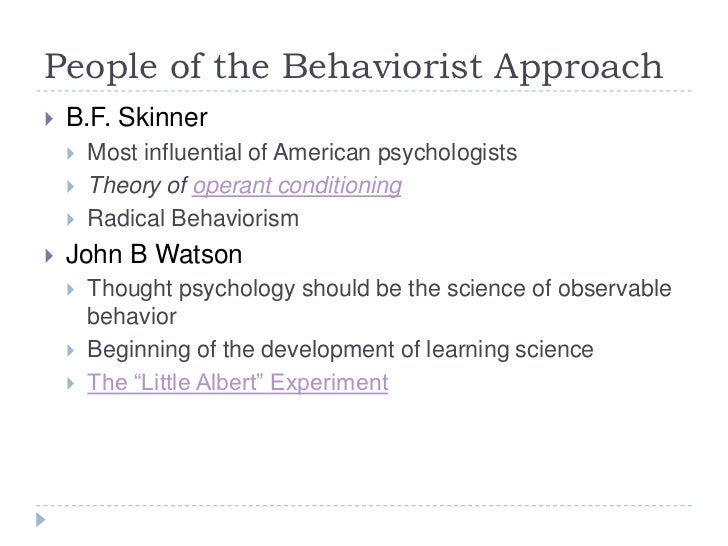 People of the Behaviorist Approach

B.F. Skinner

Most influential of American psychologists

Theory of operant conditioning

Radical Behaviorism

John B Watson

Thought psychology should be the science of observable behavior

Beginning of the development of learning science

The “Little Albert” Experiment